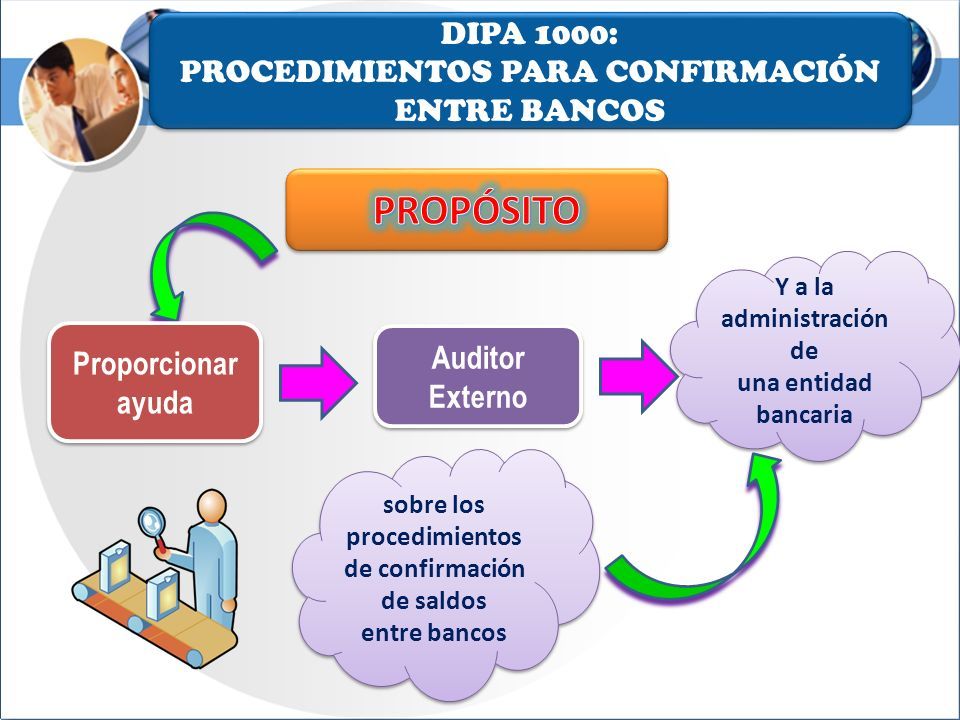 DIPA 1000:
PROCEDIMIENTOS PARA CONFIRMACIÓN ENTRE BANCOS

PROPÓSITO

Proporcionar ayuda

Auditor Externo

Y a la administración de una entidad bancaria

sobre los procedimientos de confirmación de saldos entre bancos